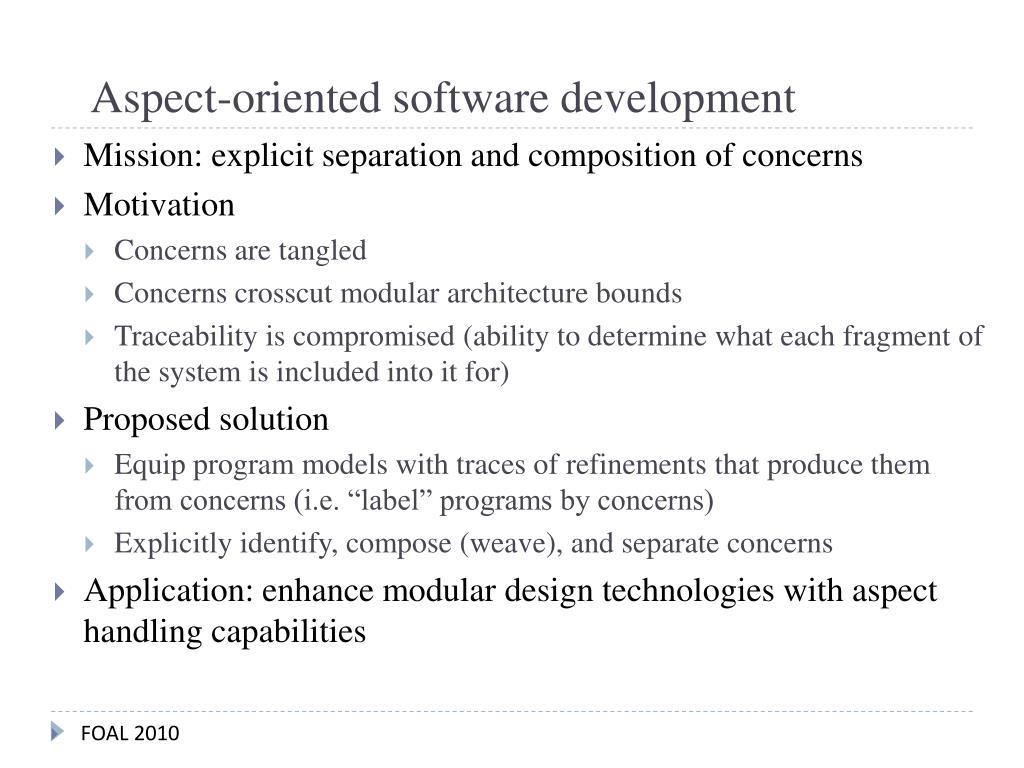 Aspect-oriented software development

Mission: explicit separation and composition of concerns

Motivation

Concerns are tangled

Concerns crosscut modular architecture bounds

Traceability is compromised (ability to determine what each fragment of the system is included into it for)

Proposed solution

Equip program models with traces of refinements that produce them from concerns (i.e. “label” programs by concerns)

Explicitly identify, compose (weave), and separate concerns

Application: enhance modular design technologies with aspect handling capabilities

FOAL 2010